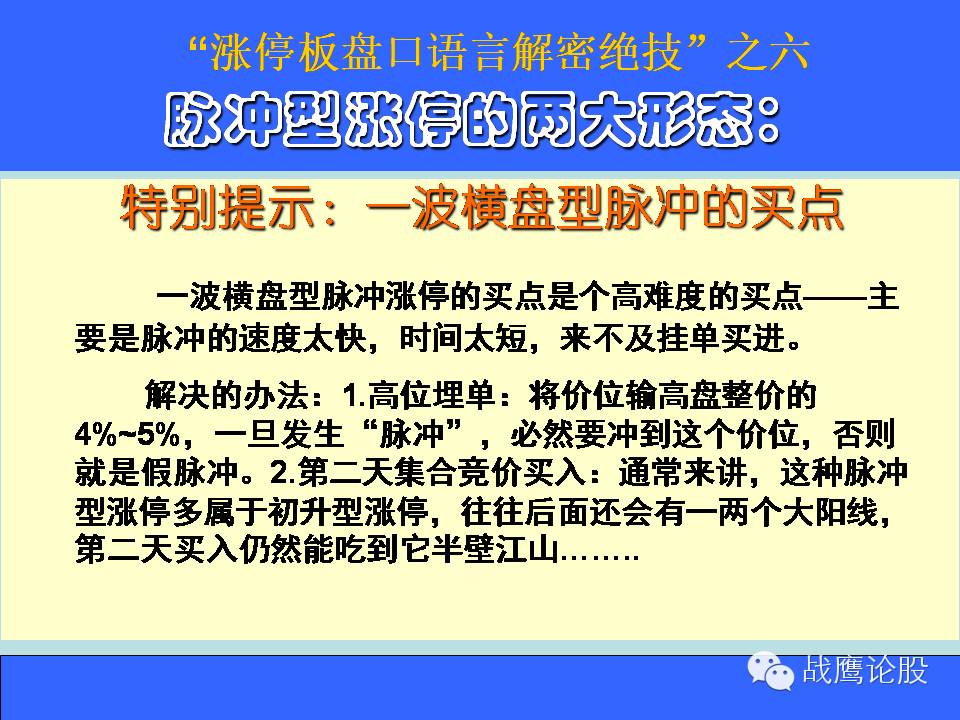 “涨停板盘口语言解密绝技”之六

脉冲型涨停的两大形态：

特别提示：一波横盘型脉冲的买点

一波横盘型脉冲涨停的买点是个高难度的买点——主要是脉冲的速度太快，时间太短，来不及挂单买进。

解决的办法：1.高位埋单：将价位输高盘整价的4%~5%，一旦发生“脉冲”，必然要冲到这个价位，否则就是假脉冲。2.第二天集合竞价买入：通常来讲，这种脉冲型涨停多属于初升型涨停，往往后面还会有一两个大阳线，第二天买入仍然能吃到它半壁江山……..

战鹰论股